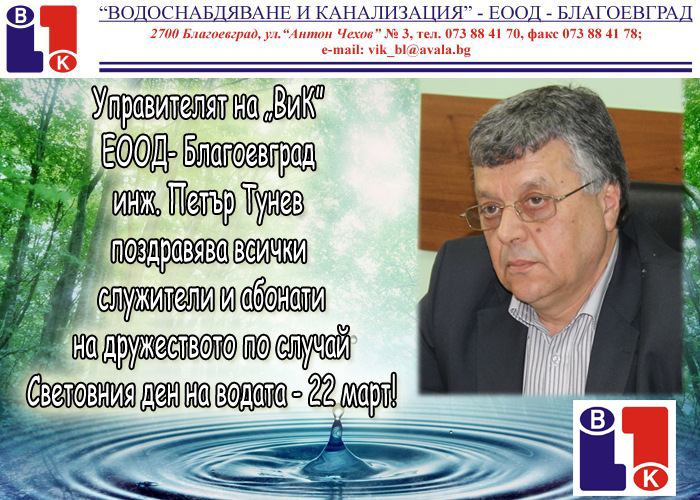 В К

"ВОДОСНАБДЯВАНЕ И КАНАЛИЗАЦИЯ" - ЕООД - БЛАГОЕВГРАД
2700 Благоевград, ул."Антон Чехов" № 3, тел. 073 88 41 70, факс 073 88 41 78;
e-mail: vik_bl@avala.bg

Управителят на „ВиК" ЕООД- Благоевград инж. Петър Тунев поздравява всички служители и абонати на дружеството по случай Световния ден на водата - 22 март!

В К